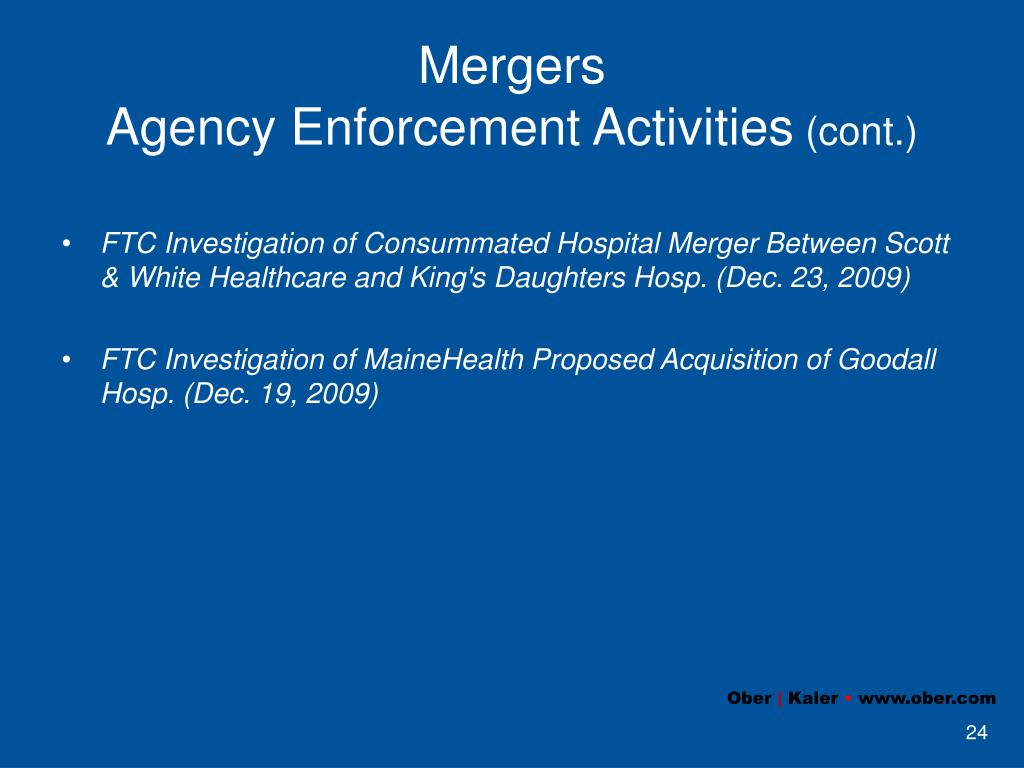 Mergers
Agency Enforcement Activities (cont.)

• FTC Investigation of Consummated Hospital Merger Between Scott & White Healthcare and King's Daughters Hosp. (Dec. 23, 2009)

• FTC Investigation of MaineHealth Proposed Acquisition of Goodall Hosp. (Dec. 19, 2009)

Ober | Kaler • www.ober.com

24